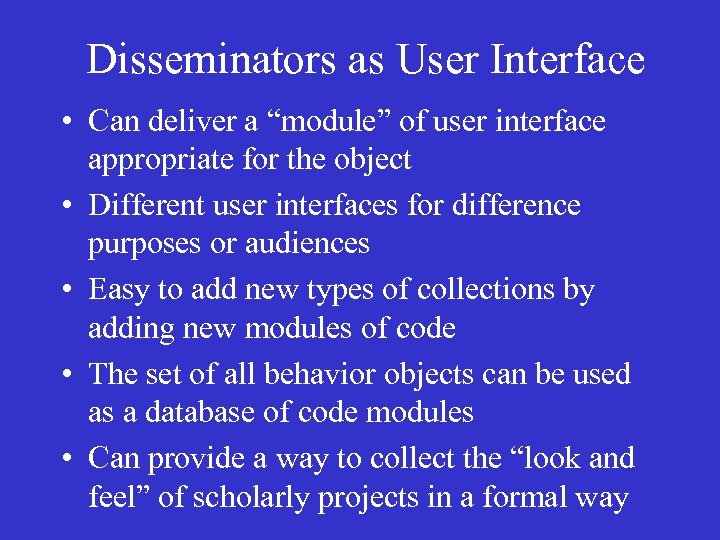 Disseminators as User Interface

• Can deliver a “module” of user interface appropriate for the object

• Different user interfaces for difference purposes or audiences

• Easy to add new types of collections by adding new modules of code

• The set of all behavior objects can be used as a database of code modules

• Can provide a way to collect the “look and feel” of scholarly projects in a formal way